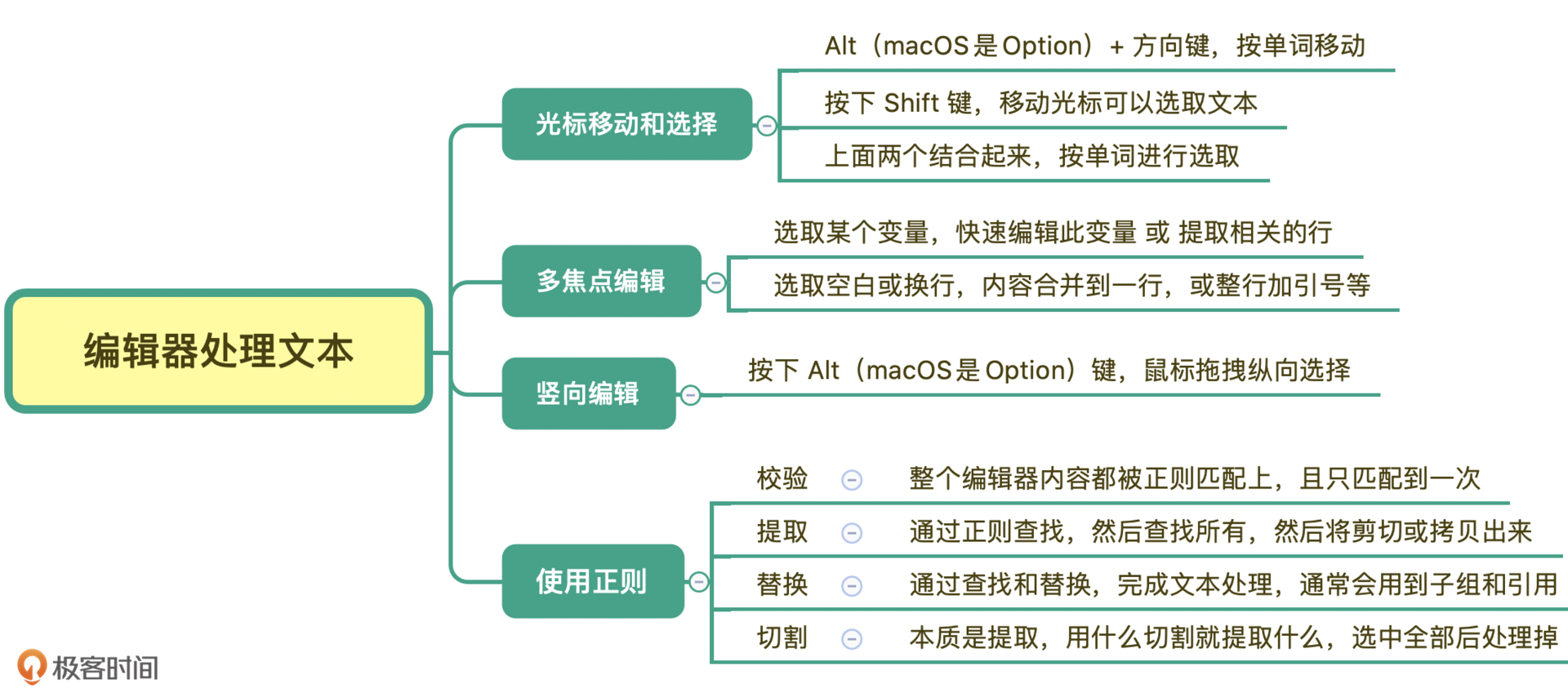 编辑器处理文本

光标移动和选择

Alt（macOS 是 Option）+ 方向键，按单词移动

按下 Shift 键，移动光标可以选取文本

上面两个结合起来，按单词进行选取

多焦点编辑

选取某个变量，快速编辑此变量 或 提取相关的行

选取空白或换行，内容合并到一行，或整行加引号等

竖向编辑

按下 Alt（macOS 是 Option）键，鼠标拖拽纵向选择

使用正则

校验

整个编辑器内容都被正则匹配上，且只匹配到一次

提取

通过正则查找，然后查找所有，然后将剪切或拷贝出来

替换

通过查找和替换，完成文本处理，通常会用到子组和引用

切割

本质是提取，用什么切割就提取什么，选中全部后处理掉

极客时间